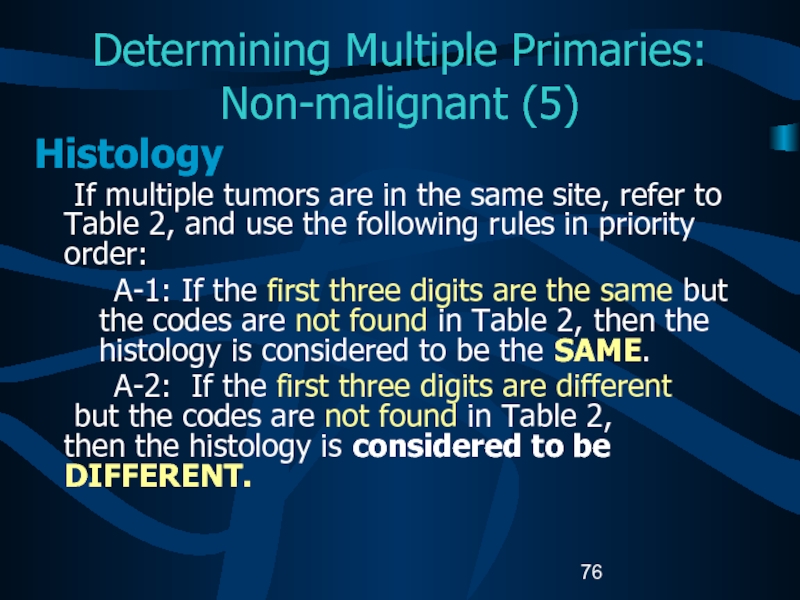 Determining Multiple Primaries: Non-malignant (5)

Histology

If multiple tumors are in the same site, refer to Table 2, and use the following rules in priority order:

A-1: If the first three digits are the same but the codes are not found in Table 2, then the histology is considered to be the SAME.

A-2: If the first three digits are different but the codes are not found in Table 2, then the histology is considered to be DIFFERENT.

76